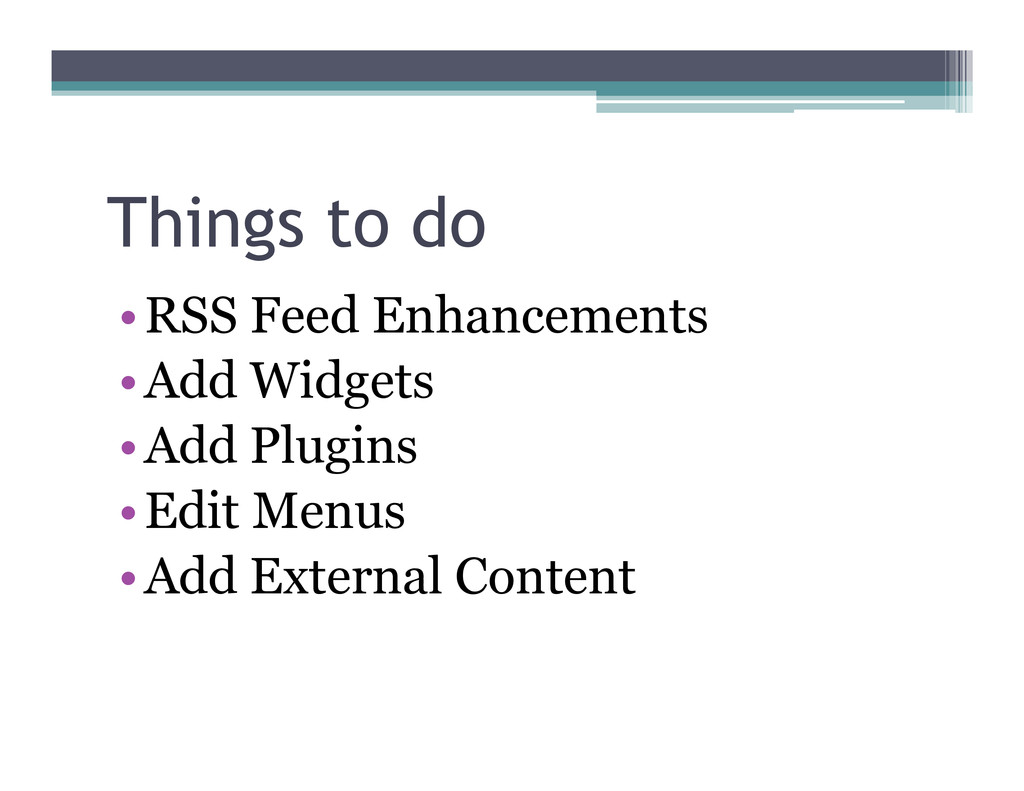 Things to do

• RSS Feed Enhancements
• Add Widgets
• Add Plugins
• Edit Menus
• Add External Content